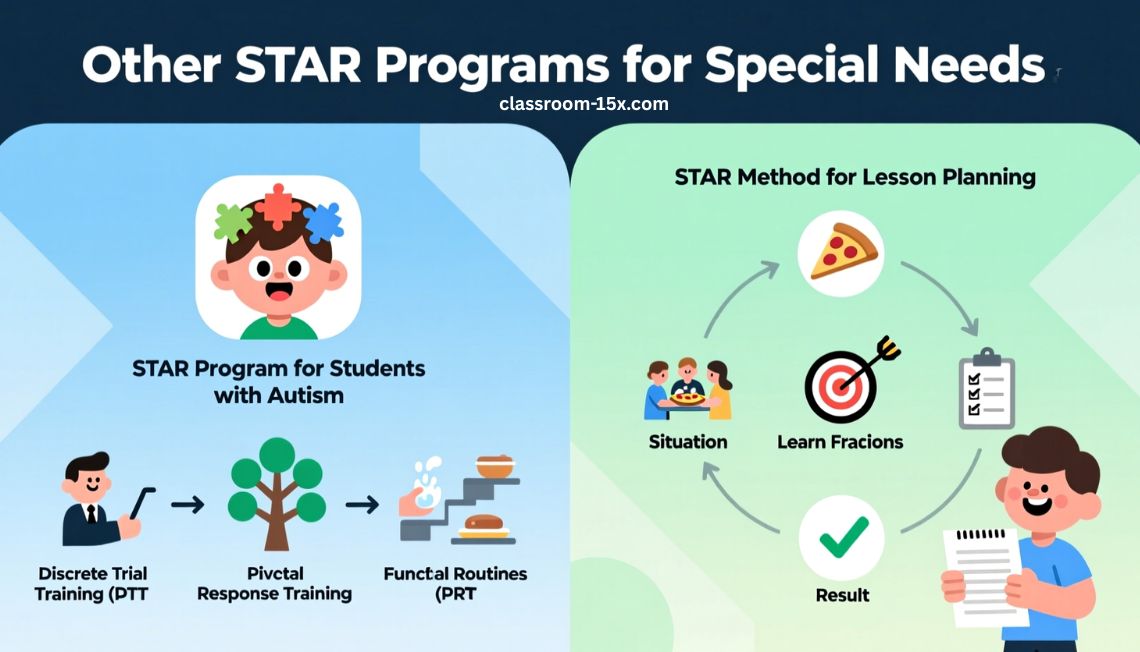 Other STAR Programs for Special Needs

classroom-15x.com

STAR Program for Students with Autism

Discrete Trial Training (PTT

Pivctal Response Training

Functal Routines (PRT

STAR Method for Lesson Planning

Situation

Learn Fracions

Result